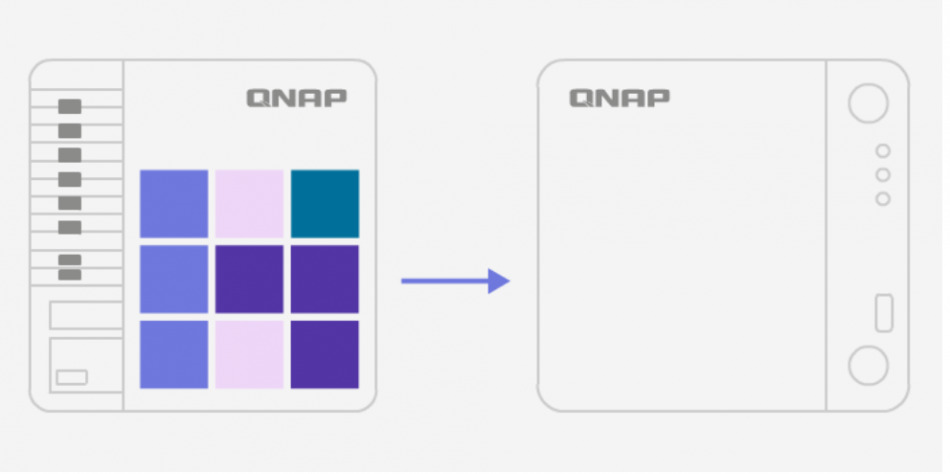 QNAP

QNAP